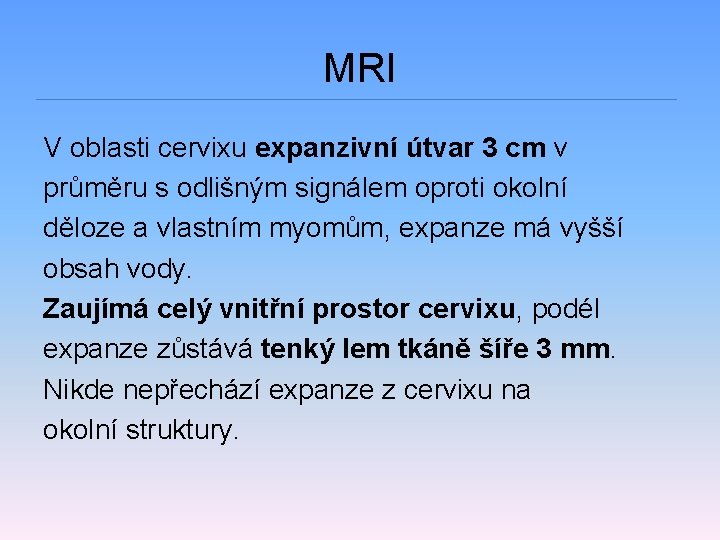 MRI

V oblasti cervixu expanzivní útvar 3 cm v průměru s odlišným signálem oproti okolní děloze a vlastním myomům, expanze má vyšší obsah vody.
Zaujímá celý vnitřní prostor cervixu, podél expanze zůstává tenký lem tkáně šíře 3 mm.
Nikde nepřechází expanze z cervixu na okolní struktury.